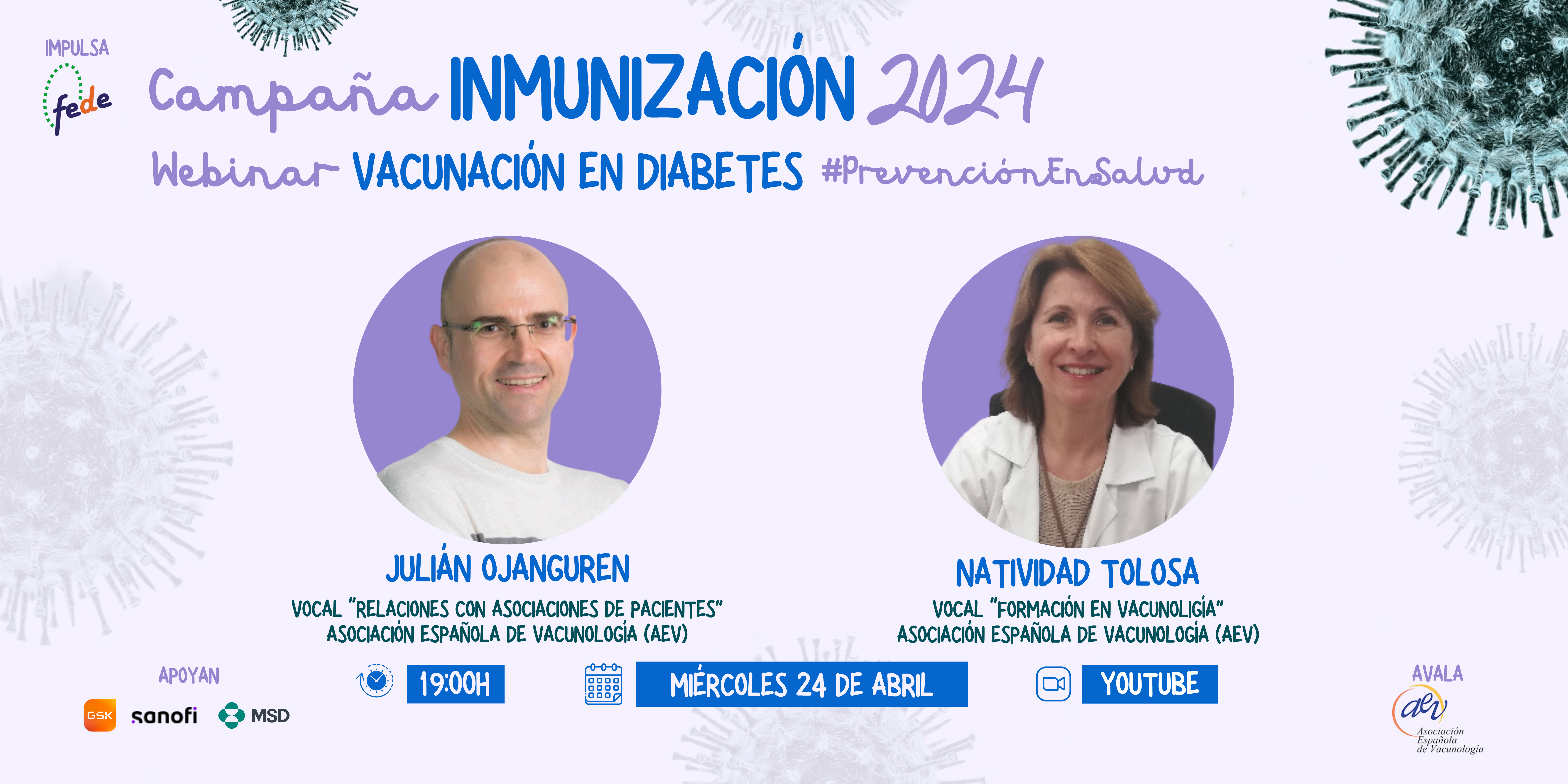 IMPULSA
fede

Campaña INMUNIZACIÓN 2024

Webinar VACUNACIÓN EN DIABETES #PrevenciónEnSalud

JULIÁN OJANGUREN
VOCAL "RELACIONES CON ASOCIACIONES DE PACIENTES"
ASOCIACIÓN ESPAÑOLA DE VACUNOLOGÍA (AEV)

NATIVIDAD TOLOSA
VOCAL "FORMACIÓN EN VACUNOLIGÍA"
ASOCIACIÓN ESPAÑOLA DE VACUNOLOGÍA (AEV)

APOYAN
GSK sanofi MSD

19:00H

MIÉRCOLES 24 DE ABRIL

YOUTUBE

AVALA
aev
Asociación Española de Vacunología